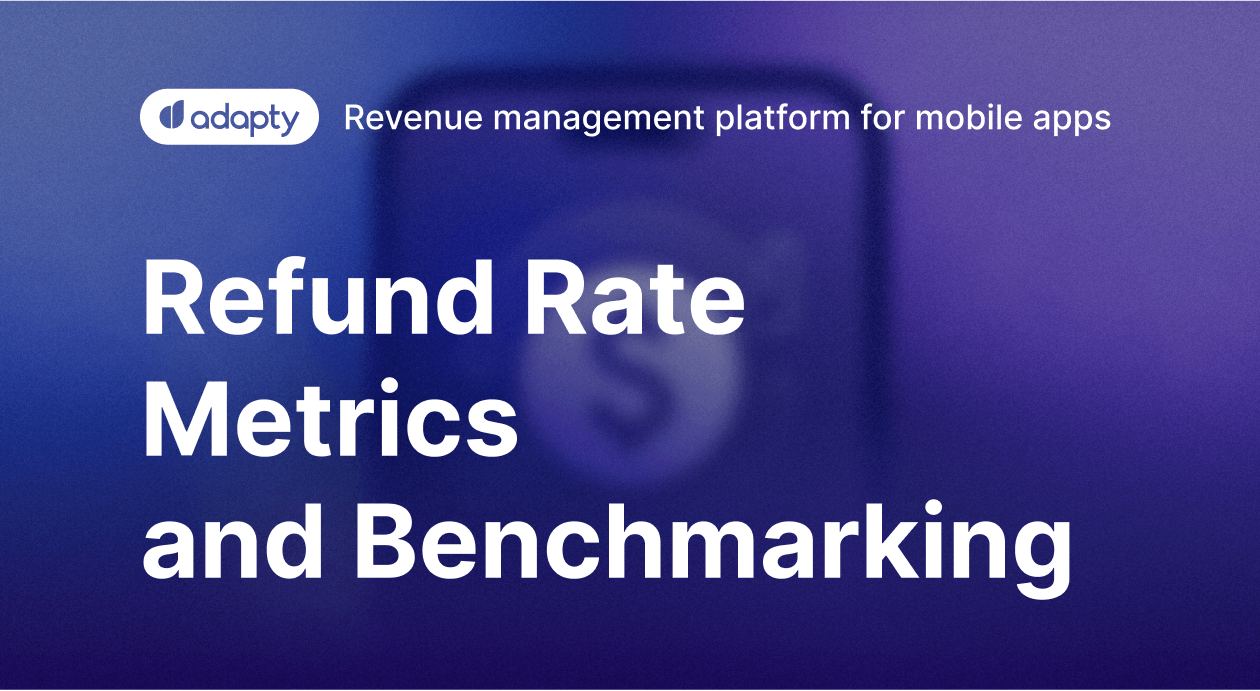 adapty Revenue management platform for mobile apps

Refund Rate Metrics and Benchmarking